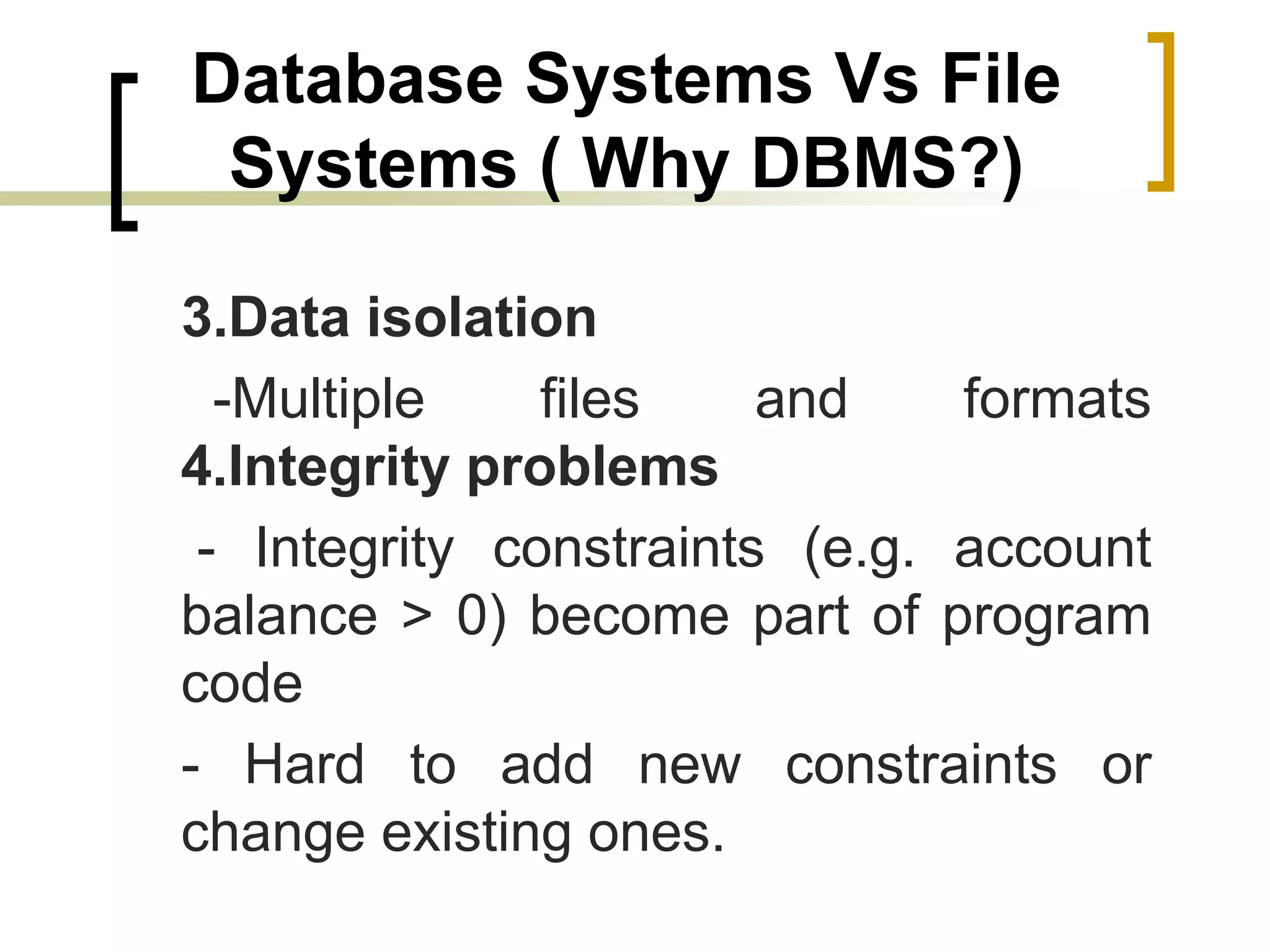 Database Systems Vs File Systems ( Why DBMS?)

3.Data isolation

-Multiple files and formats

4.Integrity problems

- Integrity constraints (e.g. account balance > 0) become part of program code

- Hard to add new constraints or change existing ones.